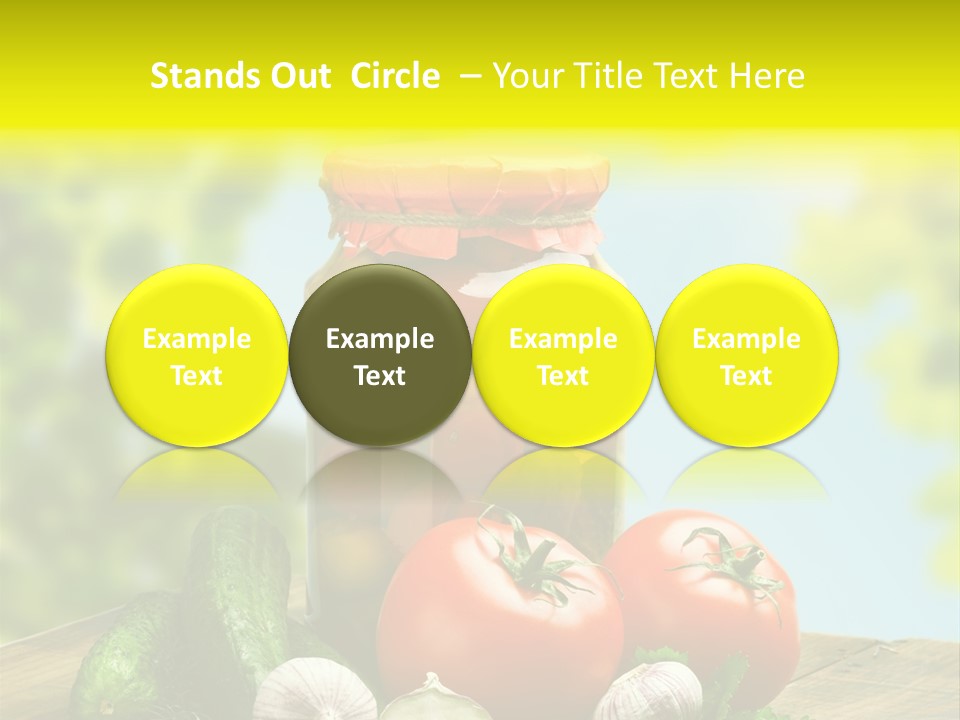 Stands Out Circle – Your Title Text Here

Example Text

Example Text

Example Text

Example Text